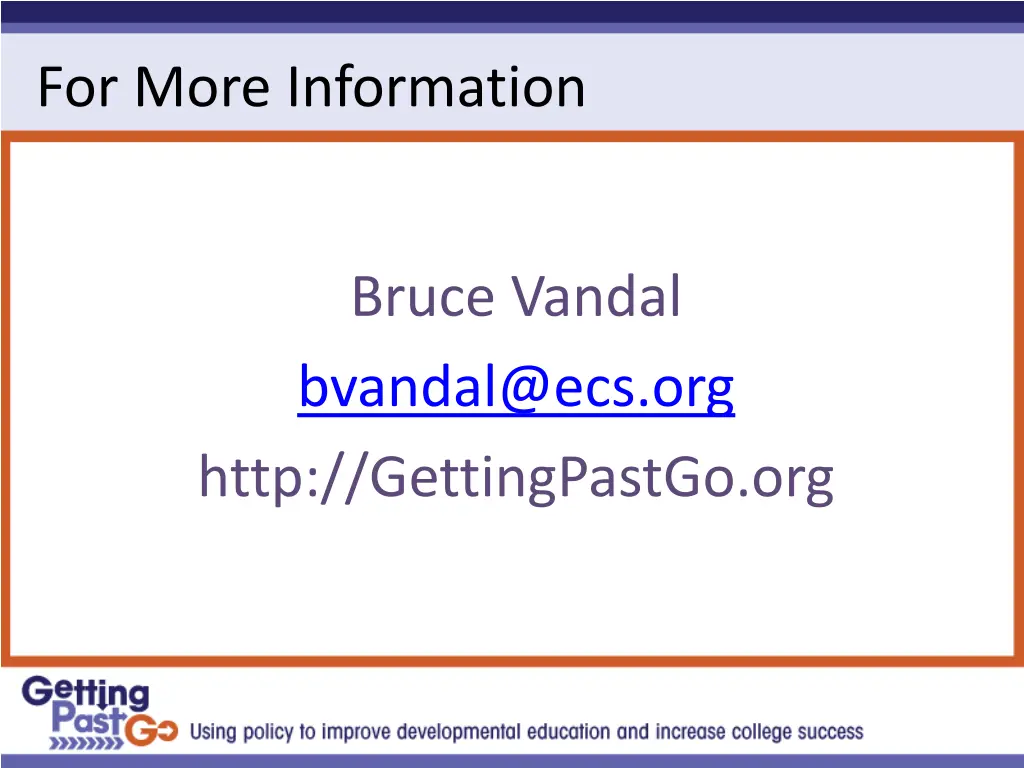 For More Information

Bruce Vandal
bvandal@ecs.org
http://GettingPastGo.org

Getting Past Go Using policy to improve developmental education and increase college success